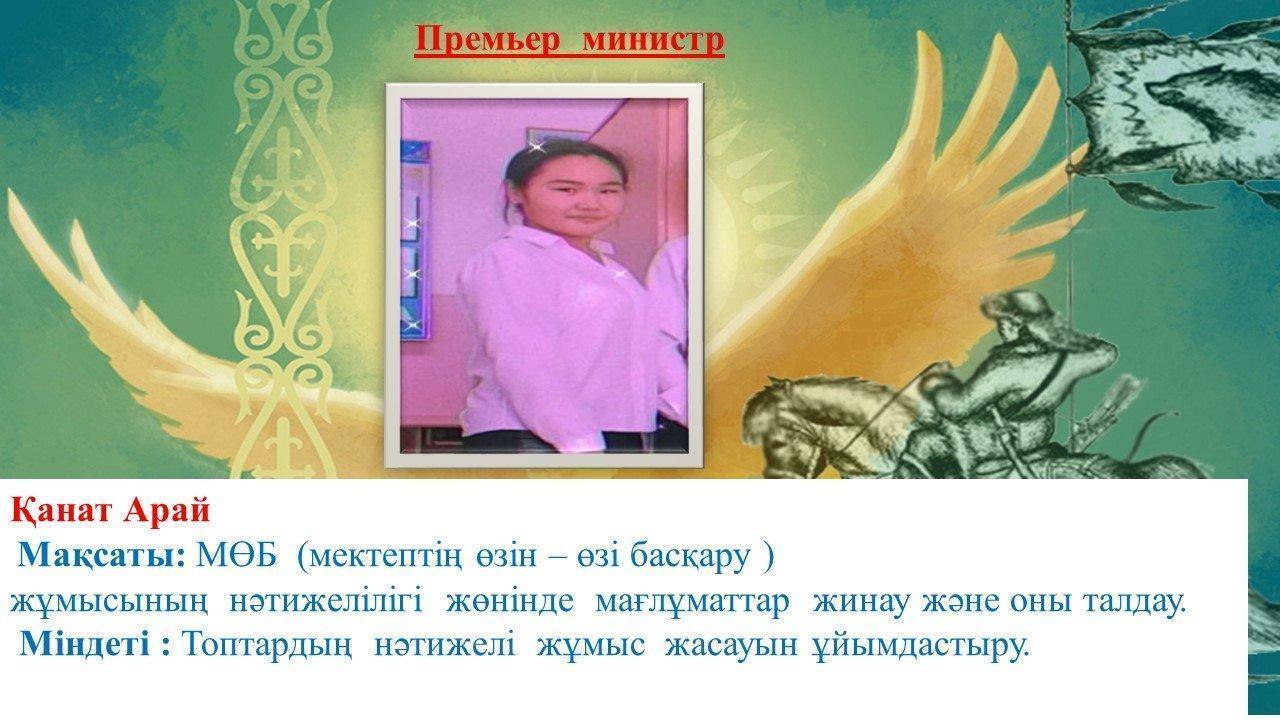 Премьер министр

Қанат Арай

Мақсаты: МӨБ (мектептің өзін – өзі басқару ) жұмысының нәтижелілігі жөнінде мағлұматтар жинау және оны талдау.

Міндеті : Топтардың нәтижелі жұмыс жасауын ұйымдастыру.